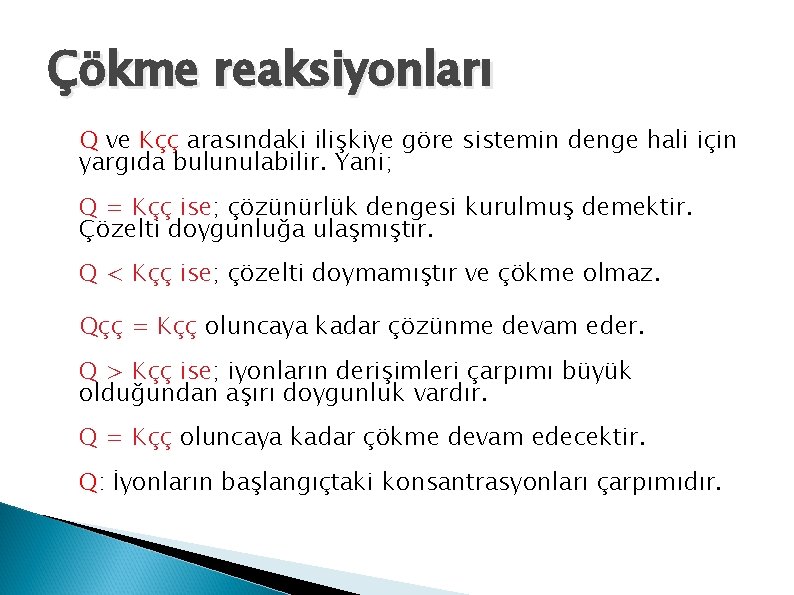 Çökme reaksiyonları

Q ve Kçç arasındaki ilişkiye göre sistemin denge hali için yargıda bulunulabilir. Yani;

Q = Kçç ise; çözünürlük dengesi kurulmuş demektir. Çözelti doygunluğa ulaşmıştır.

Q < Kçç ise; çözelti doymamıştır ve çökme olmaz.

Qçç = Kçç oluncaya kadar çözünme devam eder.

Q > Kçç ise; iyonların derişimleri çarpımı büyük olduğundan aşırı doygunluk vardır.

Q = Kçç oluncaya kadar çökme devam edecektir.

Q: İyonların başlangıçtaki konsantrasyonları çarpımıdır.